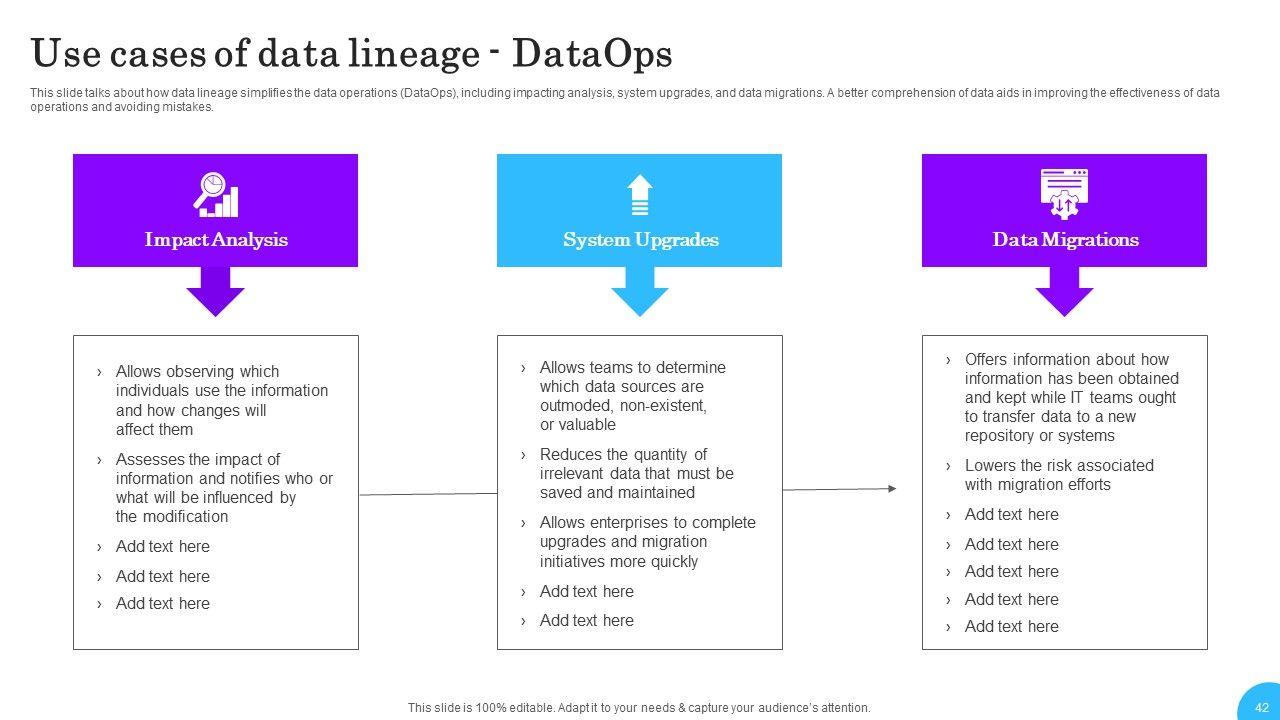 Use cases of data lineage - DataOps

This slide talks about how data lineage simplifies the data operations (DataOps), including impacting analysis, system upgrades, and data migrations. A better comprehension of data aids in improving the effectiveness of data operations and avoiding mistakes.

Impact Analysis

› Allows observing which individuals use the information and how changes will affect them
› Assesses the impact of information and notifies who or what will be influenced by the modification
› Add text here
› Add text here
› Add text here

System Upgrades

› Allows teams to determine which data sources are outmoded, non-existent, or valuable
› Reduces the quantity of irrelevant data that must be saved and maintained
› Allows enterprises to complete upgrades and migration initiatives more quickly
› Add text here
› Add text here

Data Migrations

› Offers information about how information has been obtained and kept while IT teams ought to transfer data to a new repository or systems
› Lowers the risk associated with migration efforts
› Add text here
› Add text here
› Add text here
› Add text here
› Add text here

This slide is 100% editable. Adapt it to your needs & capture your audience's attention.

42